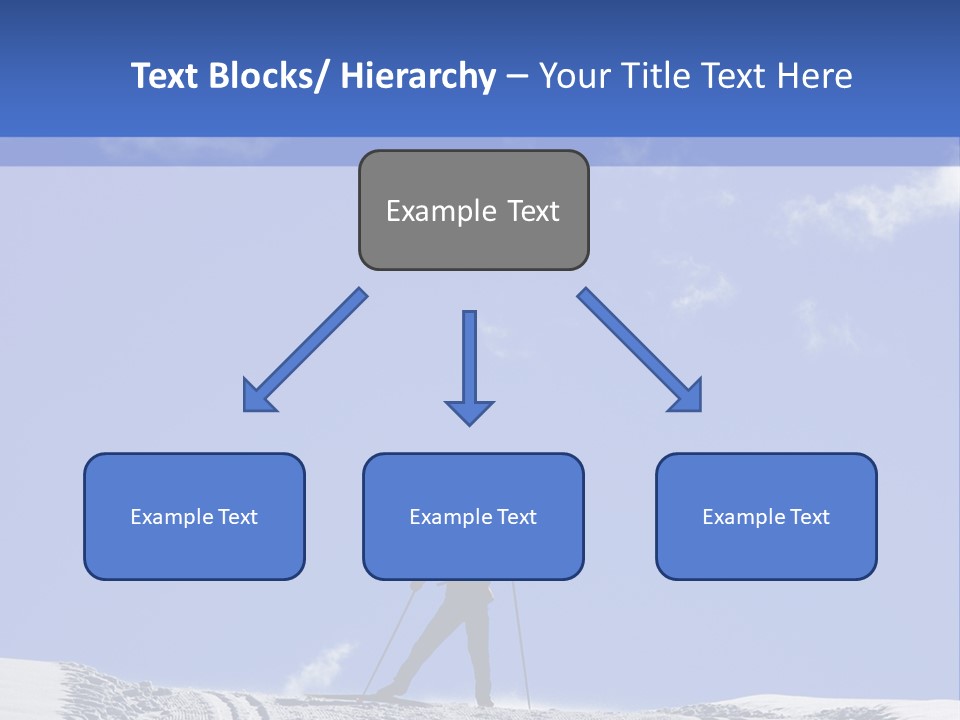 Text Blocks/ Hierarchy – Your Title Text Here

Example Text

Example Text

Example Text

Example Text